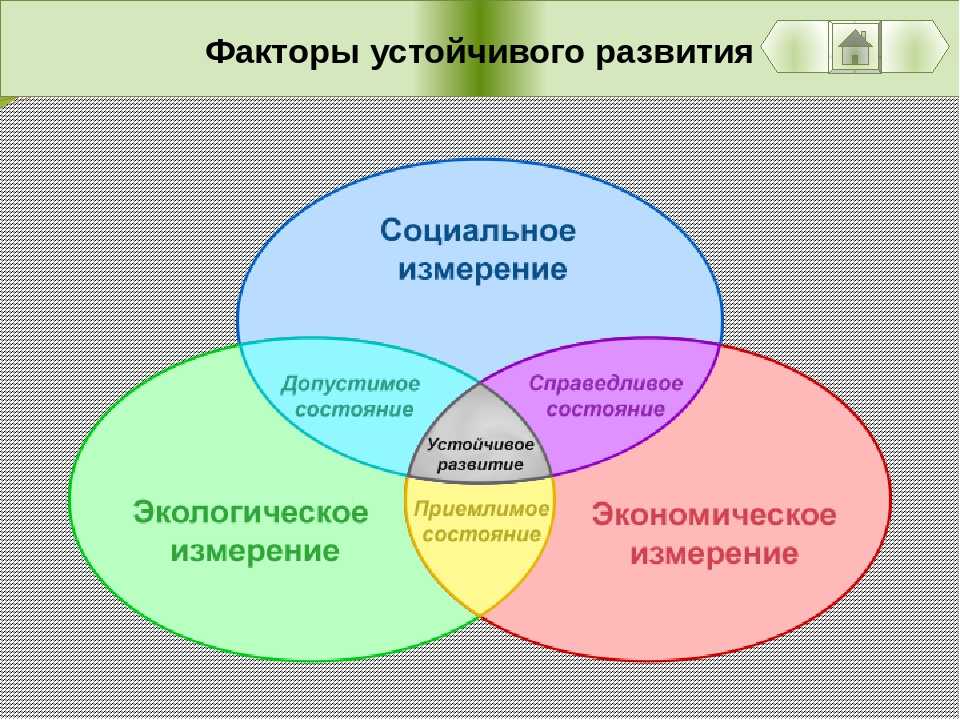 Факторы устойчивого развития

Социальное измерение

Допустимое состояние

Справедливое состояние

Устойчивое развитие

Экологическое измерение

Приемлимое состояние

Экономическое измерение